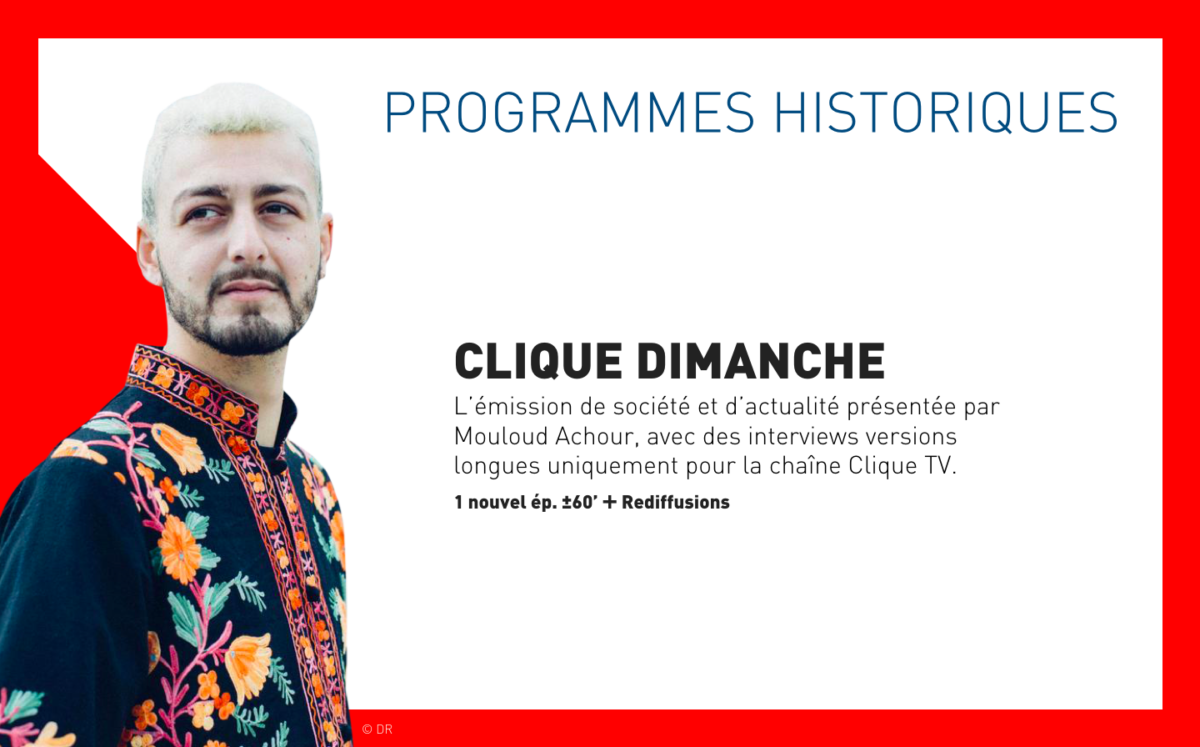 PROGRAMMES HISTORIQUES

CLIQUE DIMANCHE

L'émission de société et d'actualité présentée par Mouloud Achour, avec des interviews versions longues uniquement pour la chaîne Clique TV.

1 nouvel ép. ±60' + Rediffusions

© DR